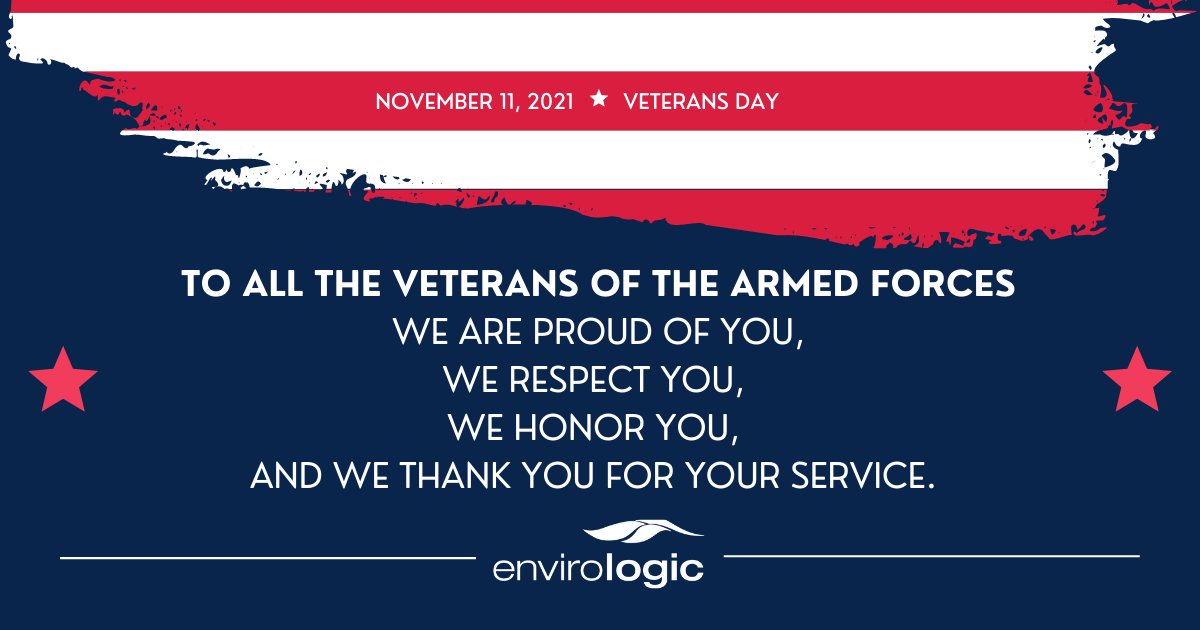 NOVEMBER 11, 2021 ★ VETERANS DAY

TO ALL THE VETERANS OF THE ARMED FORCES
WE ARE PROUD OF YOU,
WE RESPECT YOU,
WE HONOR YOU,
AND WE THANK YOU FOR YOUR SERVICE.

envirologic